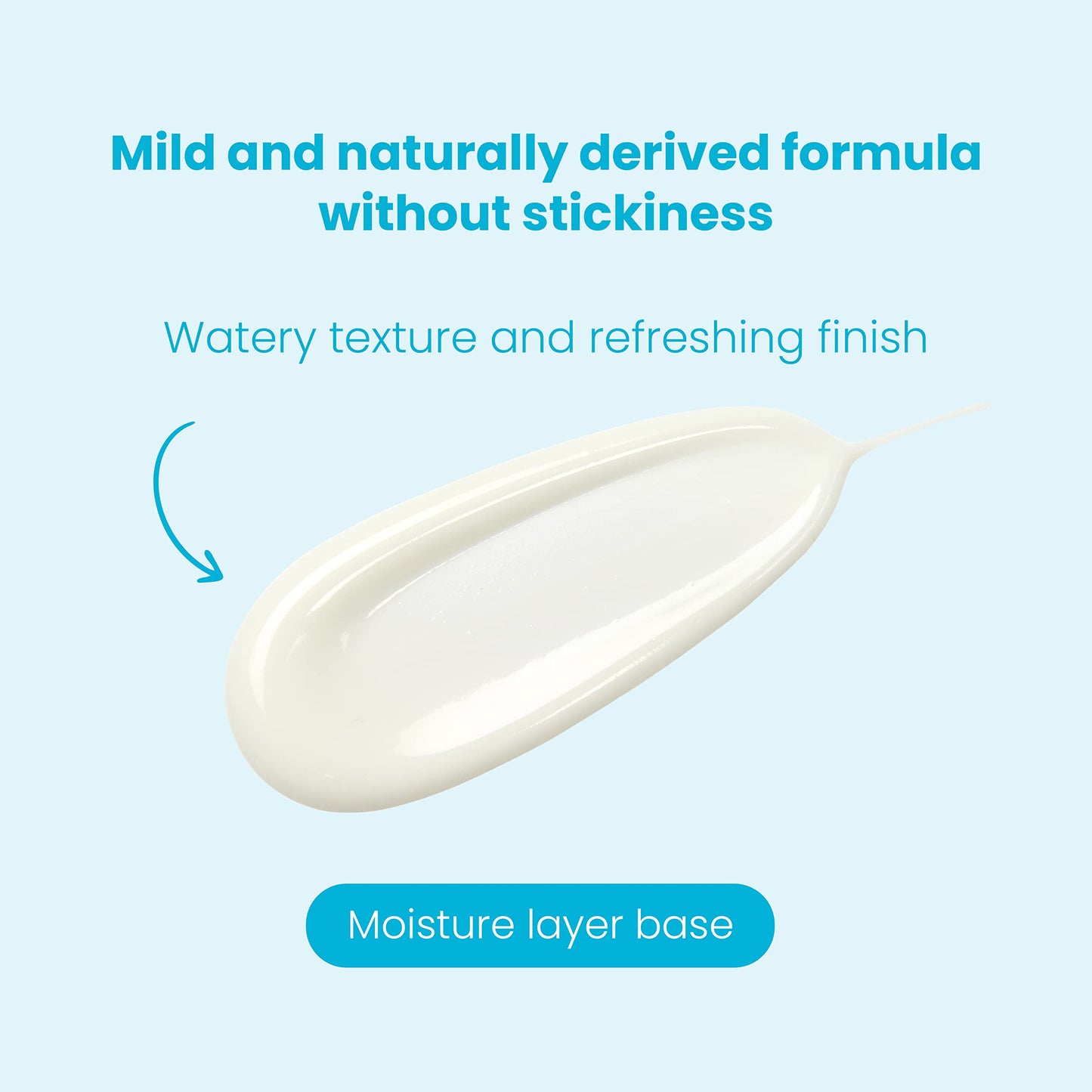 Mild and naturally derived formula without stickiness

Watery texture and refreshing finish

Moisture layer base